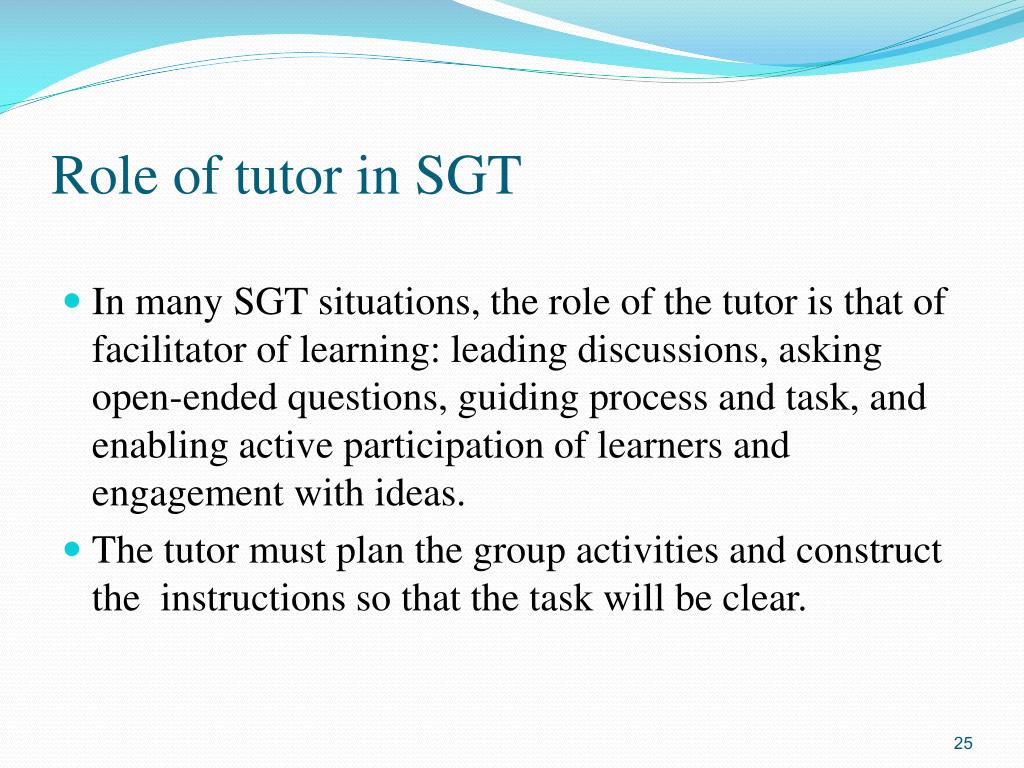 Role of tutor in SGT

- In many SGT situations, the role of the tutor is that of facilitator of learning: leading discussions, asking open-ended questions, guiding process and task, and enabling active participation of learners and engagement with ideas.
- The tutor must plan the group activities and construct the instructions so that the task will be clear.

25